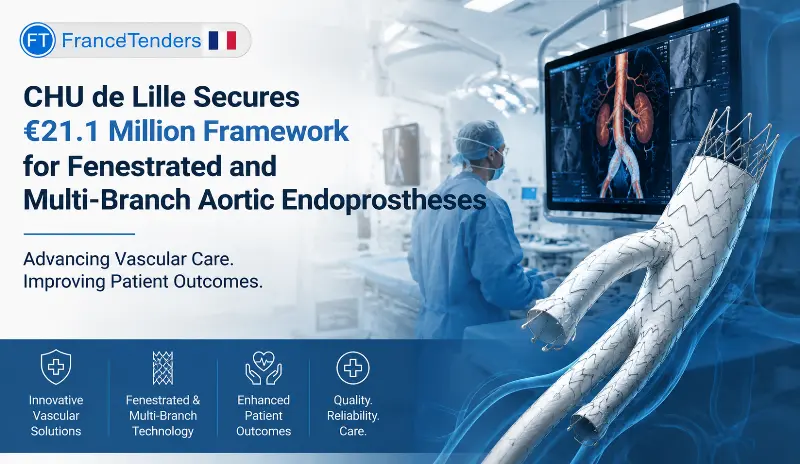 FT FranceTenders

CHU de Lille Secures €21.1 Million Framework for Fenestrated and Multi-Branch Aortic Endoprostheses

Advancing Vascular Care. Improving Patient Outcomes.

Innovative Vascular Solutions

Fenestrated & Multi-Branch Technology

Enhanced Patient Outcomes

Quality. Reliability. Care.